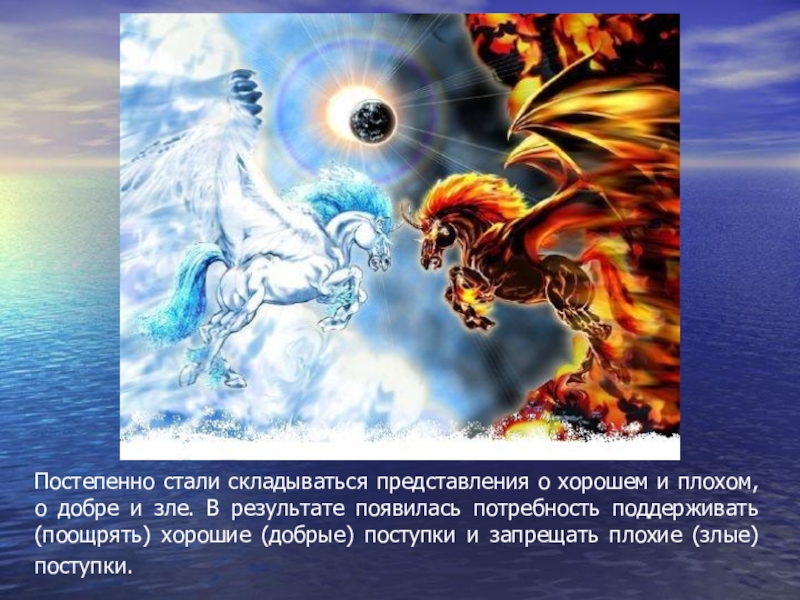 Постепенно стали складываться представления о хорошем и плохом, о добре и зле. В результате появилась потребность поддерживать (поощрять) хорошие (добрые) поступки и запрещать плохие (злые) поступки.